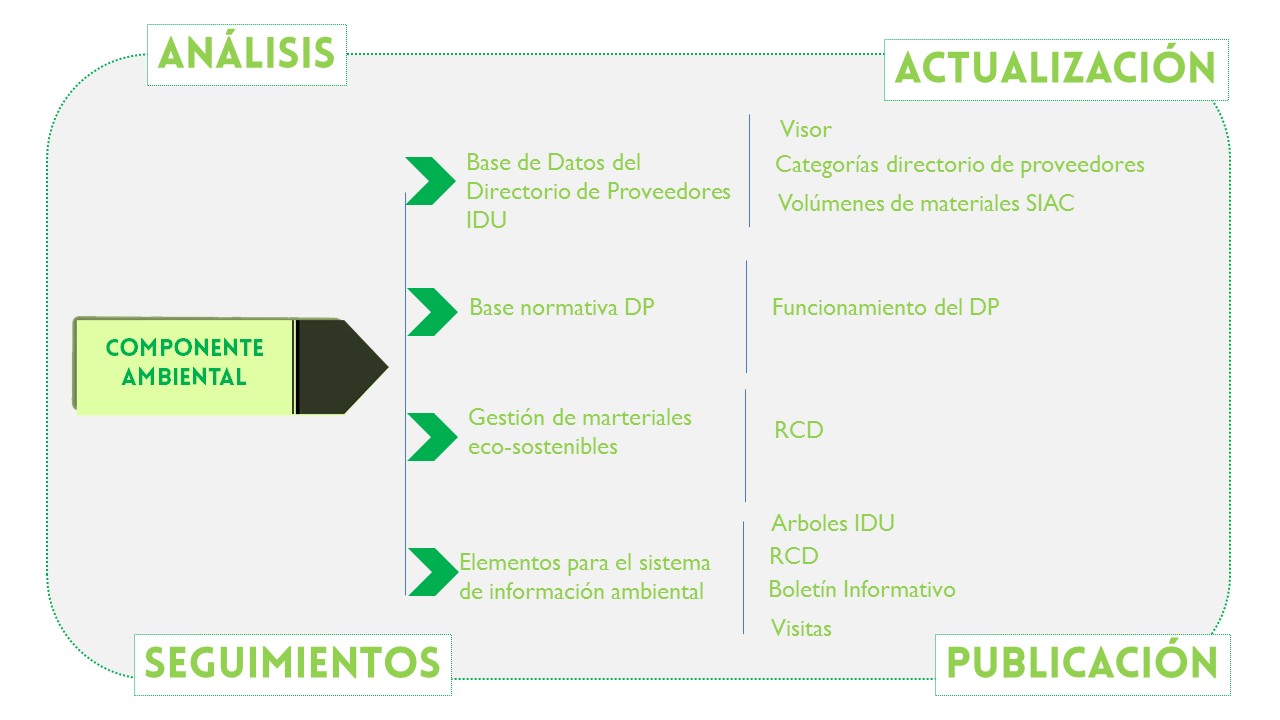 ANÁLISIS

ACTUALIZACIÓN

COMPONENTE AMBIENTAL

Base de Datos del Directorio de Proveedores IDU

Visor
Categorías directorio de proveedores
Volúmenes de materiales SIAC

Base normativa DP

Funcionamiento del DP

Gestión de marteriales eco-sostenibles

RCD

Elementos para el sistema de información ambiental

Arboles IDU
RCD
Boletín Informativo
Visitas

SEGUIMIENTOS

PUBLICACIÓN